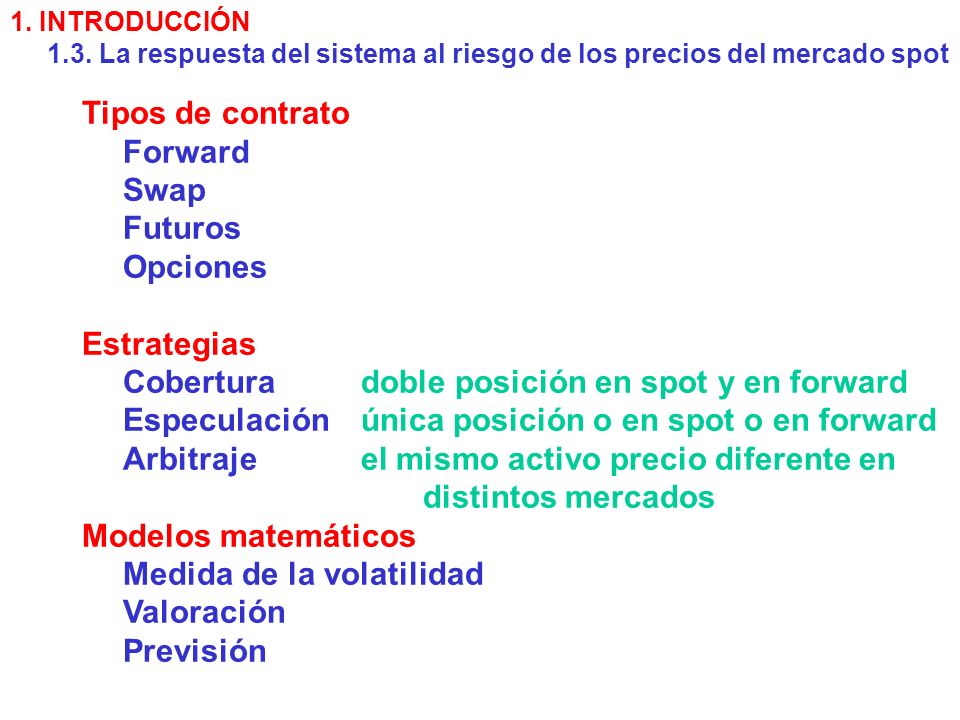 1. INTRODUCCIÓN
1.3. La respuesta del sistema al riesgo de los precios del mercado spot

Tipos de contrato
Forward
Swap
Futuros
Opciones

Estrategias
Cobertura doble posición en spot y en forward
Especulación única posición o en spot o en forward
Arbitraje el mismo activo precio diferente en distintos mercados

Modelos matemáticos
Medida de la volatilidad
Valoración
Previsión